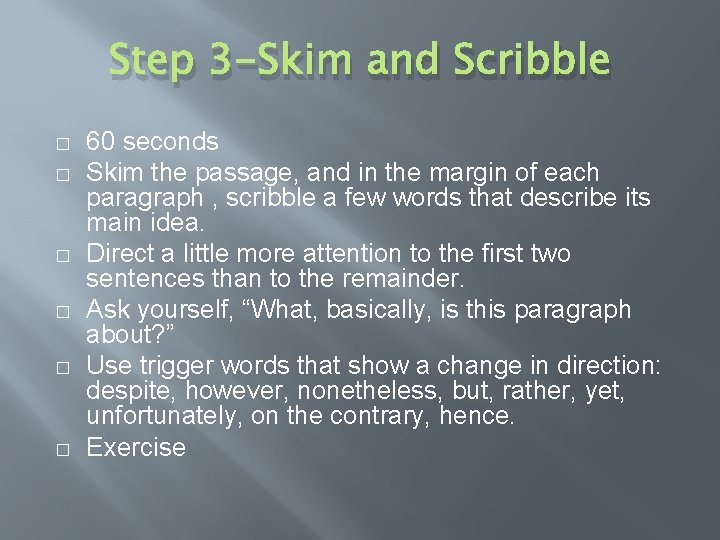 Step 3-Skim and Scribble

□ 60 seconds
□ Skim the passage, and in the margin of each paragraph , scribble a few words that describe its main idea.
□ Direct a little more attention to the first two sentences than to the remainder.
□ Ask yourself, “What, basically, is this paragraph about?”
□ Use trigger words that show a change in direction: despite, however, nonetheless, but, rather, yet, unfortunately, on the contrary, hence.
□ Exercise